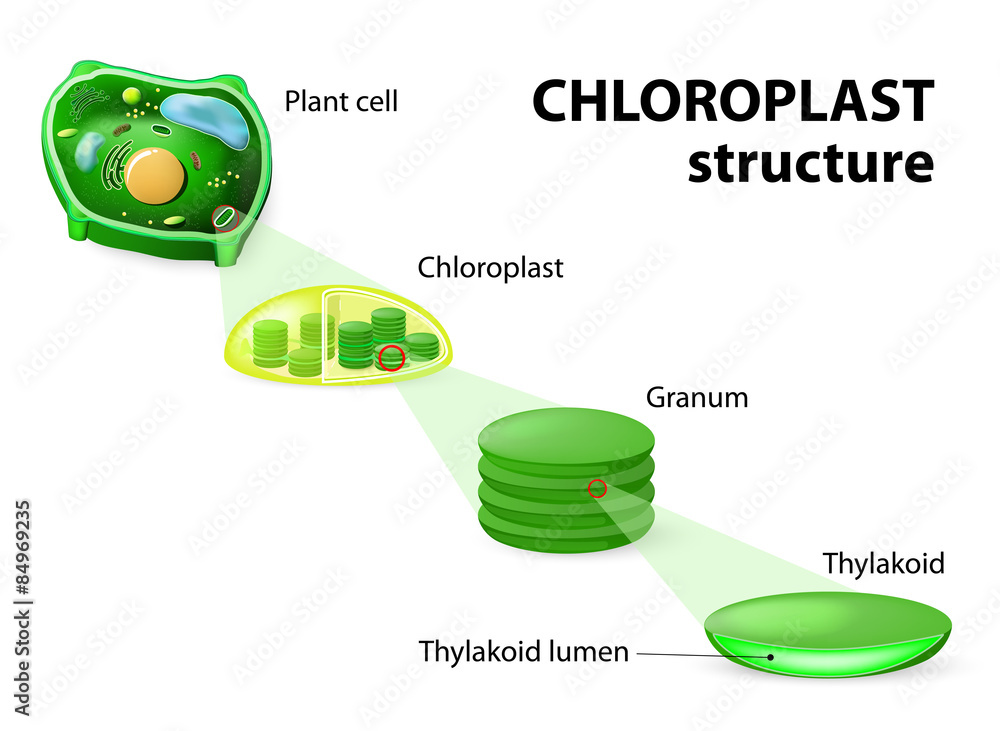 CHLOROPLAST
structure

Plant cell

Chloroplast

Granum

Thylakoid

Thylakoid lumen

Adobe Stock | #84969235